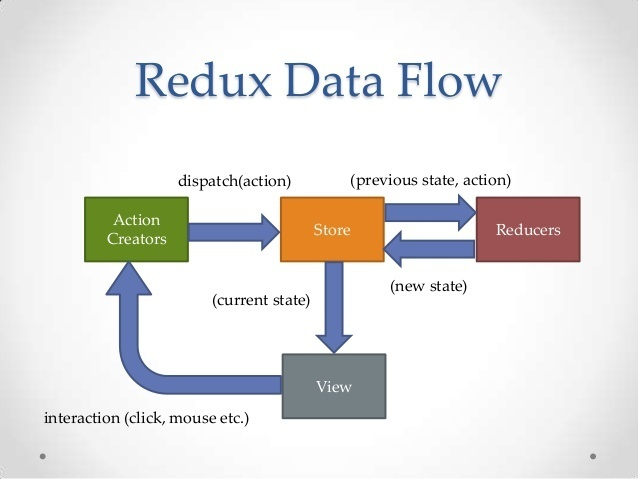 Redux Data Flow

dispatch(action)

(previous state, action)

Action Creators

Store

Reducers

(new state)

(current state)

View

interaction (click, mouse etc.)